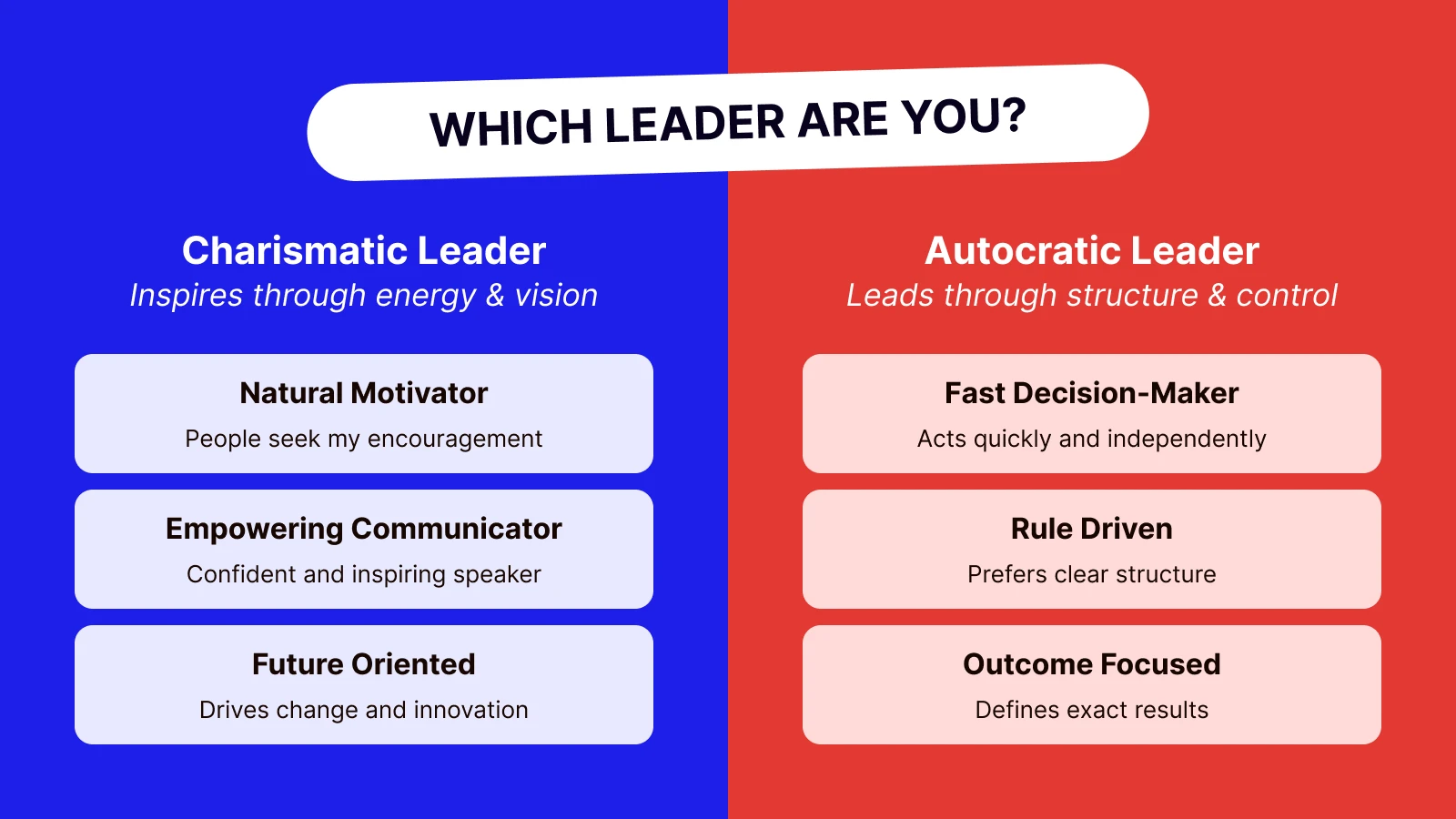 WHICH LEADER ARE YOU?

Charismatic Leader
Inspires through energy & vision

Natural Motivator
People seek my encouragement

Empowering Communicator
Confident and inspiring speaker

Future Oriented
Drives change and innovation

Autocratic Leader
Leads through structure & control

Fast Decision-Maker
Acts quickly and independently

Rule Driven
Prefers clear structure

Outcome Focused
Defines exact results